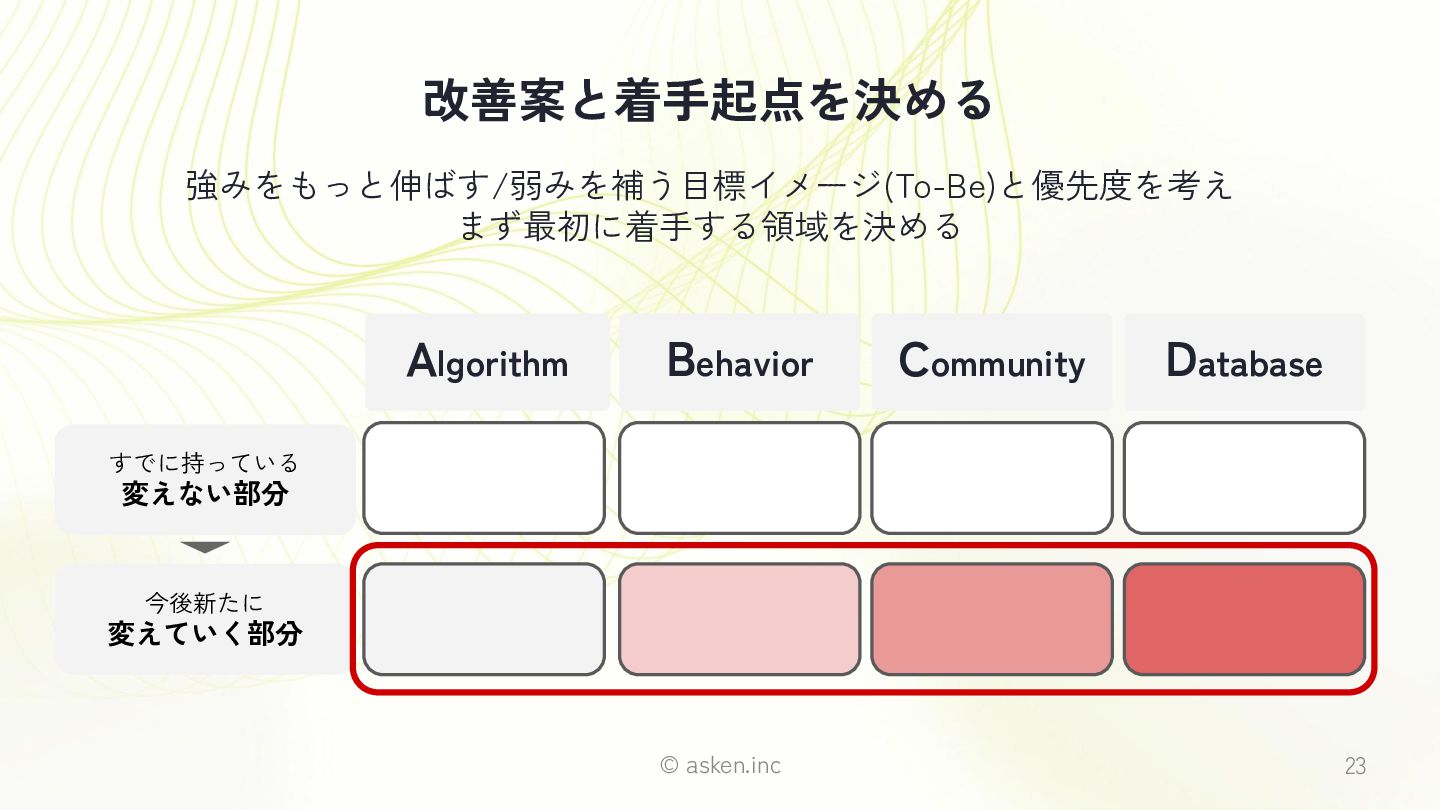 改善案と着手起点を決める

強みをもっと伸ばす/弱みを補う目標イメージ(To-Be)と優先度を考え
まず最初に着手する領域を決める

|  | Algorithm | Behavior | Community | Database |
|---|---|---|---|---|
| すでに持っている 変えない部分 |  |  |  |  |
| 今後新たに 変えていく部分 |  |  |  |  |

© asken.inc

23